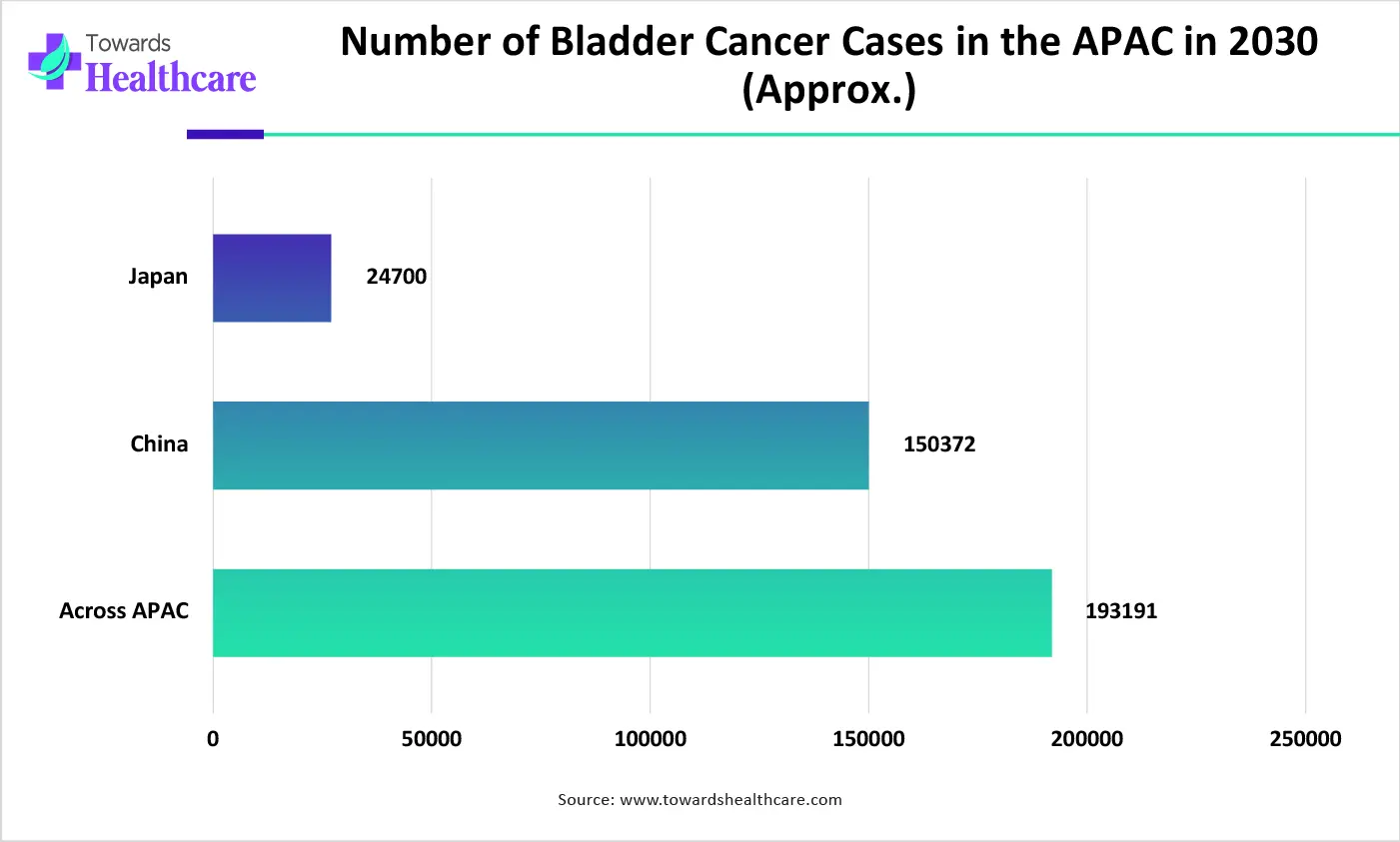 Towards Healthcare

Number of Bladder Cancer Cases in the APAC in 2030 (Approx.)

Japan
24700
China
150372
Across APAC
193191

0
50000
100000
150000
200000
250000

Source: www.towardshealthcare.com